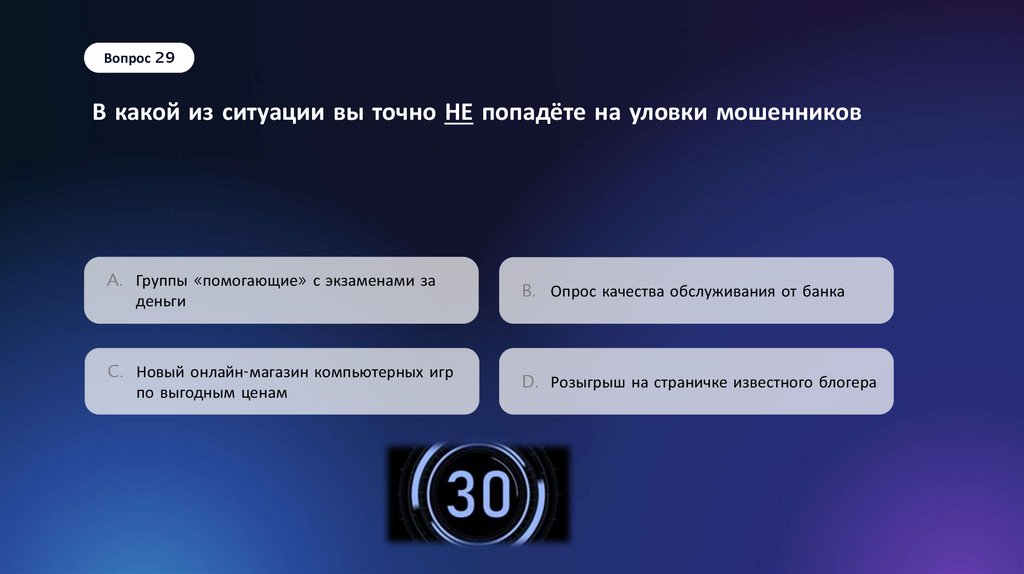 Вопрос 29

В какой из ситуации вы точно НЕ попадёте на уловки мошенников

A. Группы «помогающие» с экзаменами за деньги

B. Опрос качества обслуживания от банка

C. Новый онлайн-магазин компьютерных игр по выгодным ценам

D. Розыгрыш на страничке известного блогера

30